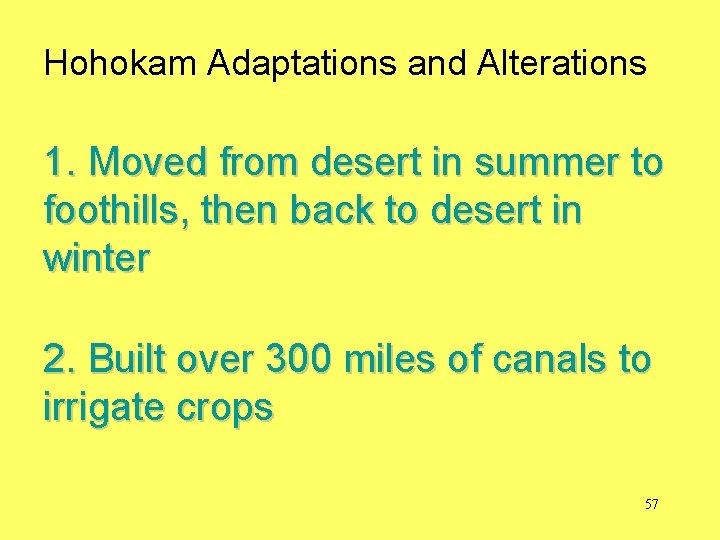 Hohokam Adaptations and Alterations

1. Moved from desert in summer to foothills, then back to desert in winter

2. Built over 300 miles of canals to irrigate crops

57